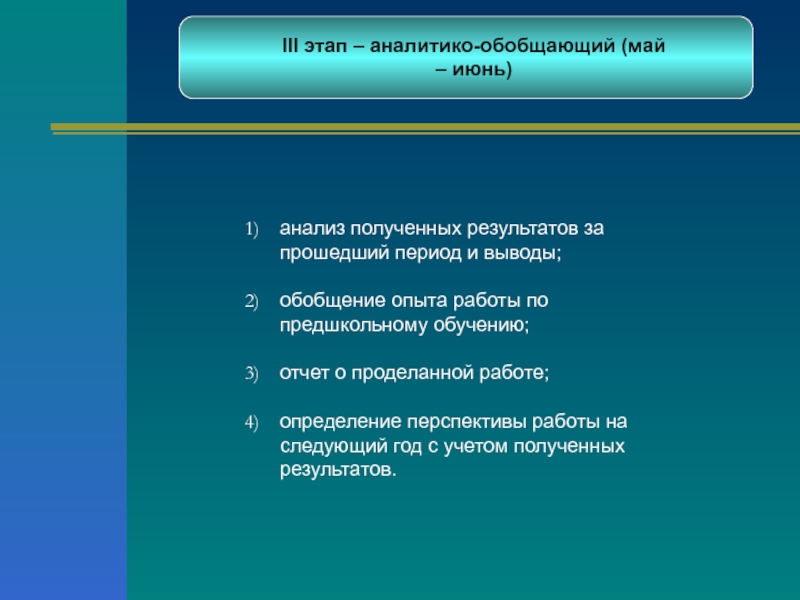 III этап – аналитико-обобщающий (май – июнь)

1) анализ полученных результатов за прошедший период и выводы;

2) обобщение опыта работы по предшкольному обучению;

3) отчет о проделанной работе;

4) определение перспективы работы на следующий год с учетом полученных результатов.